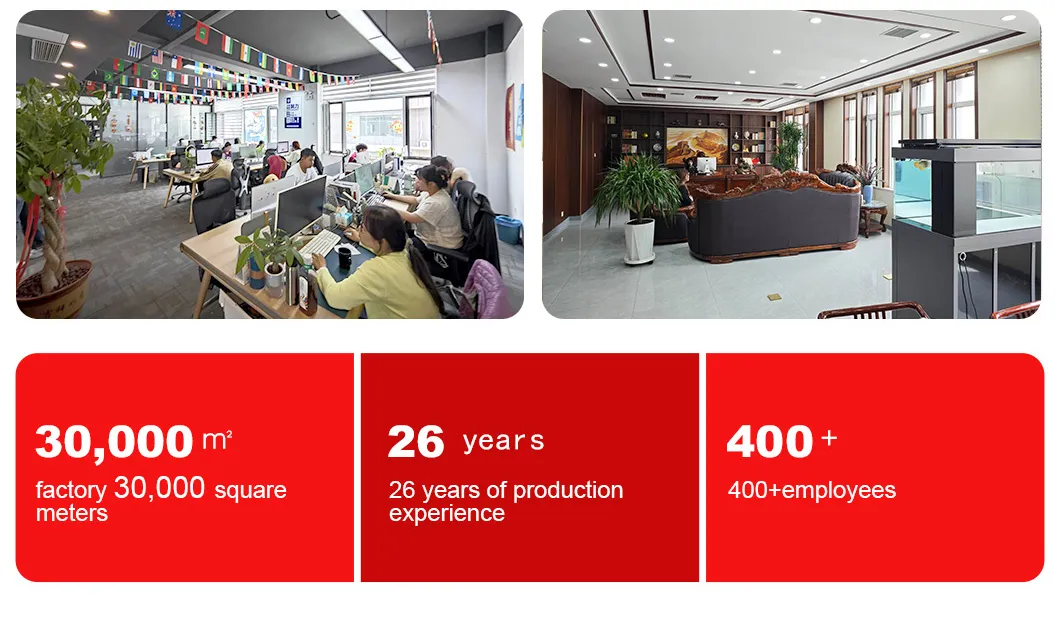 30,000 m²

factory 30,000 square meters

26 years

26 years of production experience

400 +

400+employees